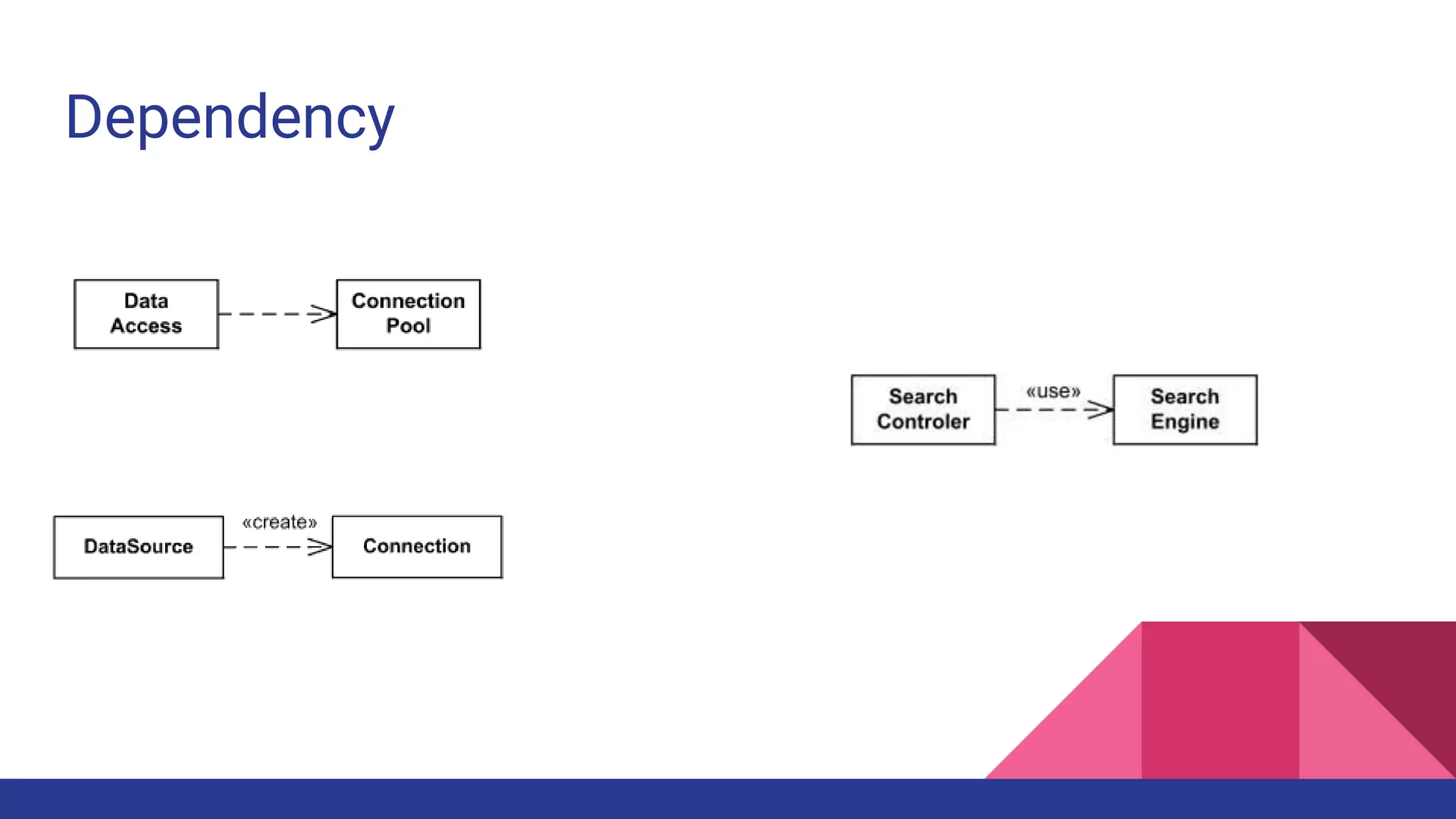 Dependency

Data Access

Connection Pool

Search Controler

«use»

Search Engine

DataSource

«create»

Connection